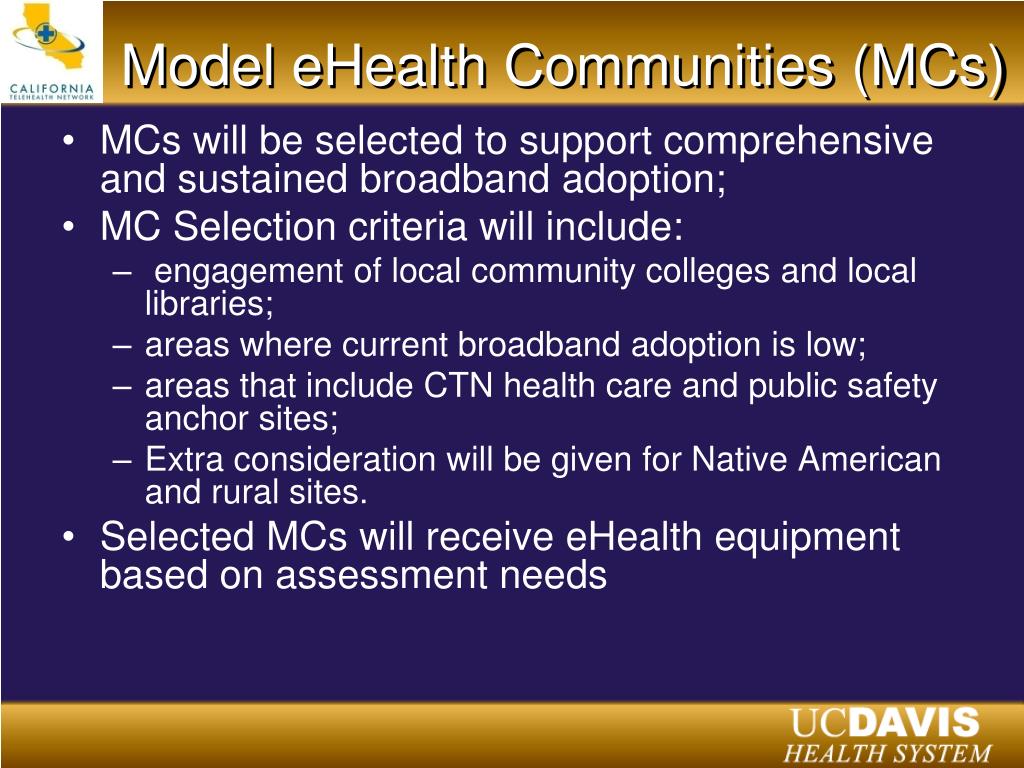 CALIFORNIA TELEHEALTH NETWORK

Model eHealth Communities (MCs)

• MCs will be selected to support comprehensive and sustained broadband adoption;
• MC Selection criteria will include:
– engagement of local community colleges and local libraries;
– areas where current broadband adoption is low;
– areas that include CTN health care and public safety anchor sites;
– Extra consideration will be given for Native American and rural sites.
• Selected MCs will receive eHealth equipment based on assessment needs

UCDAVIS
HEALTH SYSTEM